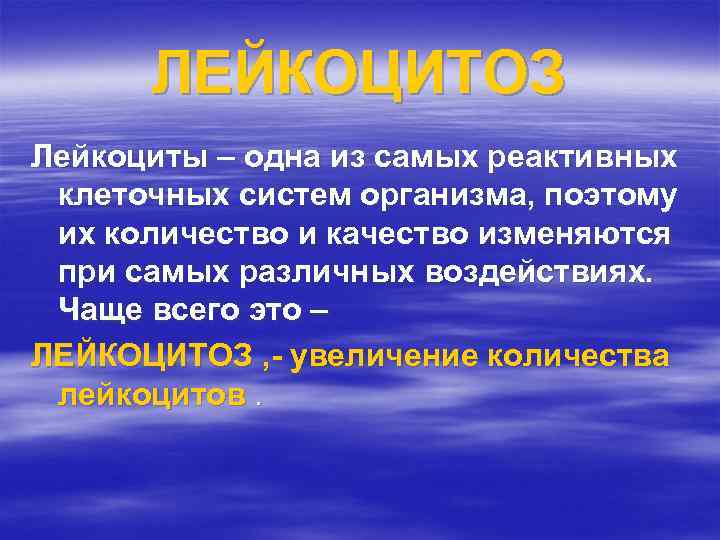 ЛЕЙКОЦИТОЗ

Лейкоциты – одна из самых реактивных клеточных систем организма, поэтому их количество и качество изменяются при самых различных воздействиях. Чаще всего это –

ЛЕЙКОЦИТОЗ ,- увеличение количества лейкоцитов .